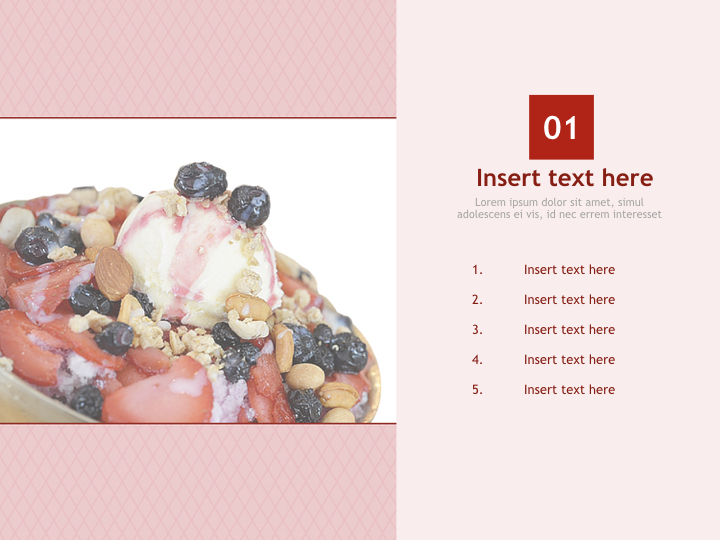 01

Insert text here

Lorem ipsum dolor sit amet, simul adolescens ei vis, id nec errem interesset

1. Insert text here
2. Insert text here
3. Insert text here
4. Insert text here
5. Insert text here